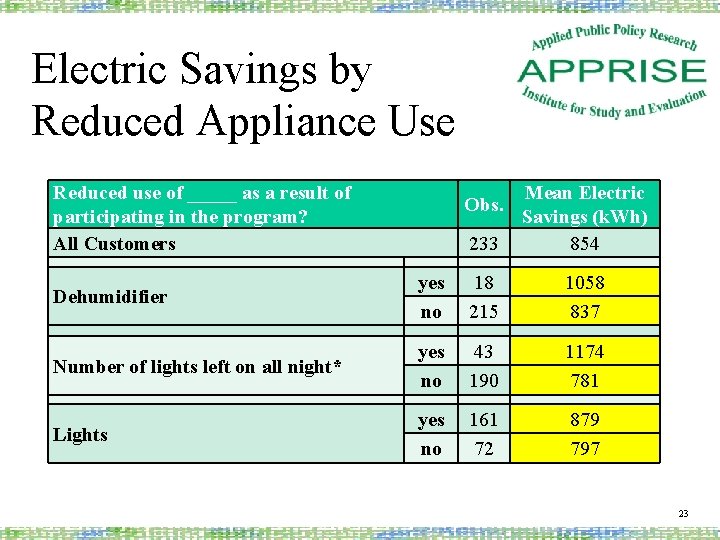 Electric Savings by Reduced Appliance Use

Applied Public Policy Research
APPRISE
Institute for Study and Evaluation

| Reduced use of _____ as a result of participating in the program? | | Obs. | Mean Electric Savings (kWh) |
|---|---|---|---|
| All Customers | | 233 | 854 |
| Dehumidifier | yes | 18 | 1058 |
| | no | 215 | 837 |
| Number of lights left on all night* | yes | 43 | 1174 |
| | no | 190 | 781 |
| Lights | yes | 161 | 879 |
| | no | 72 | 797 |

23